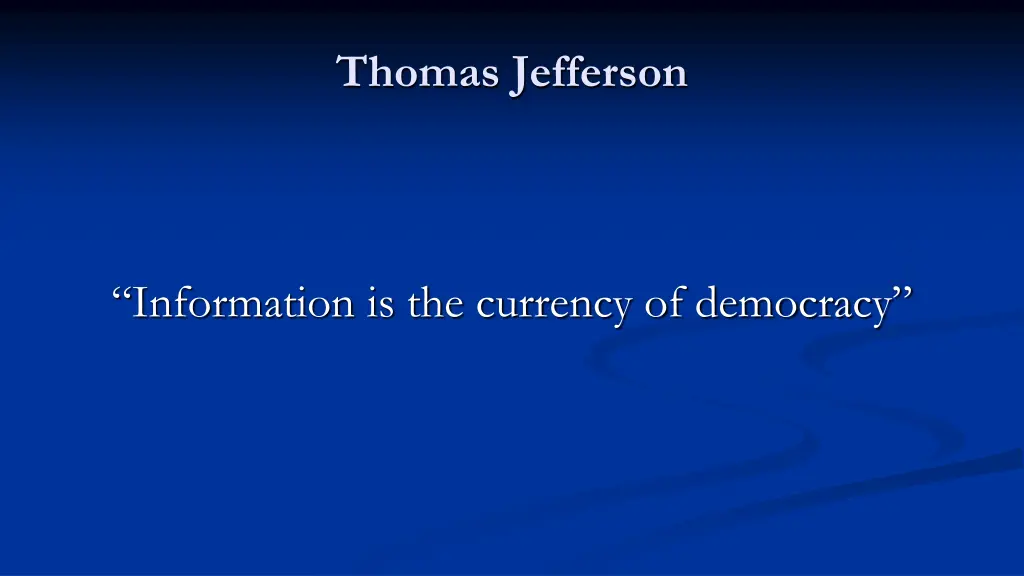 Thomas Jefferson

“Information is the currency of democracy”